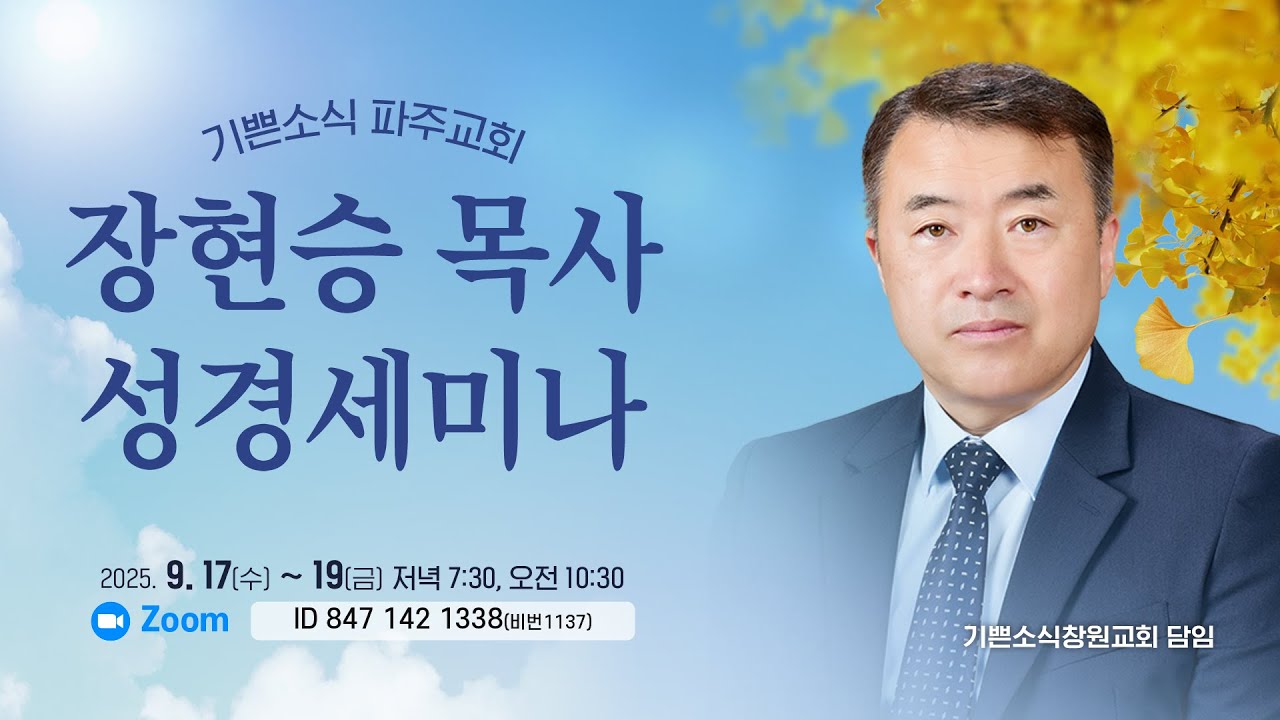 기쁜소식 파주교회

장현승 목사
성경세미나

2025. 9. 17(수) ~ 19(금) 저녁 7:30, 오전 10:30

Zoom ID 847 142 1338(비번1137)

기쁜소식창원교회 담임